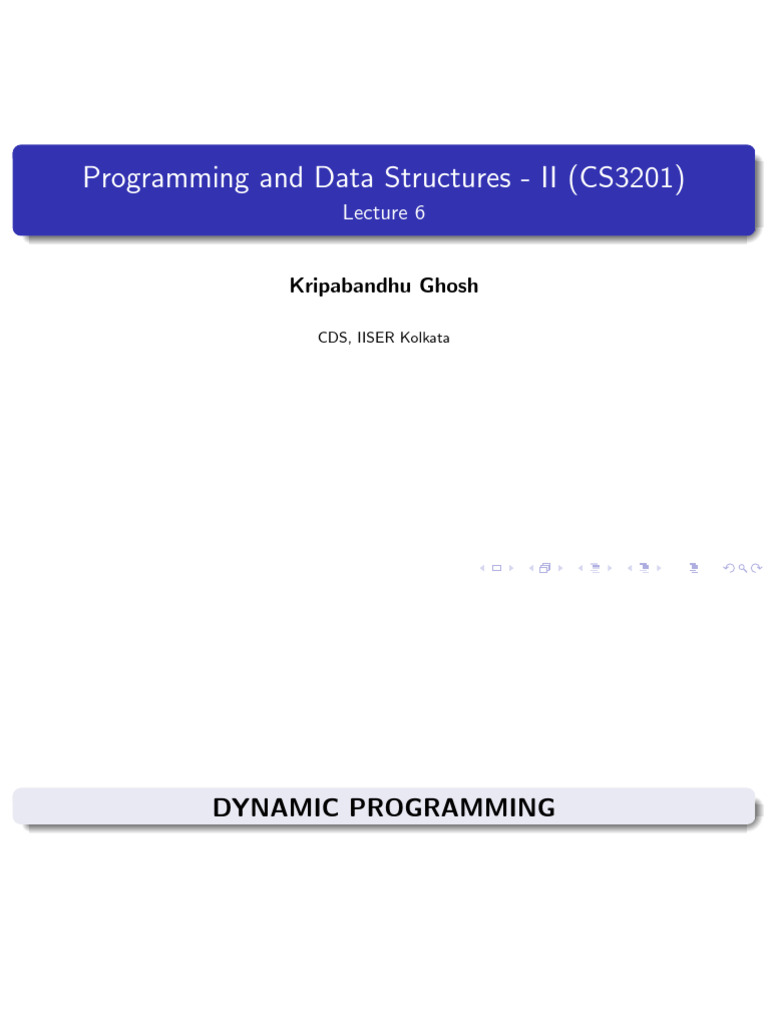 Programming and Data Structures - II (CS3201)
Lecture 6

Kripabandhu Ghosh

CDS, IISER Kolkata

DYNAMIC PROGRAMMING